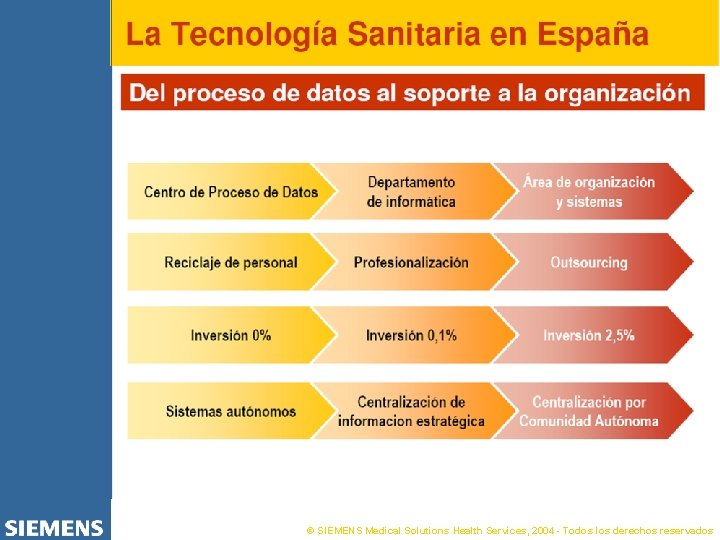 La Tecnología Sanitaria en España

Del proceso de datos al soporte a la organización

Centro de Proceso de Datos

Departamento de informática

Área de organización y sistemas

Reciclaje de personal

Profesionalización

Outsourcing

Inversión 0%

Inversión 0,1%

Inversión 2,5%

Sistemas autónomos

Centralización de informacion estratégica

Centralización por Comunidad Autónoma

SIEMENS

© SIEMENS Medical Solutions Health Services, 2004 - Todos los derechos reservados